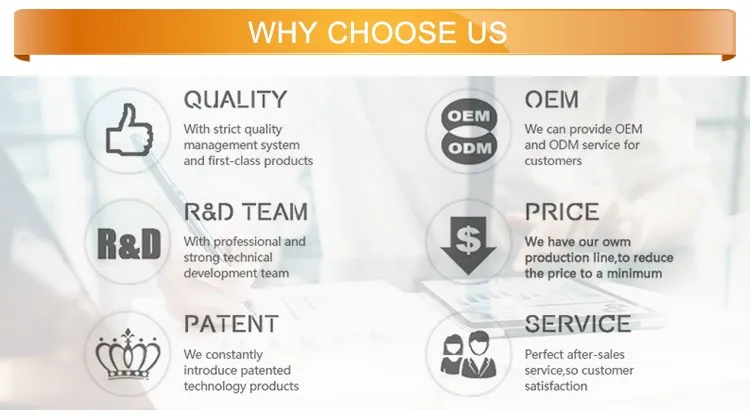 WHY CHOOSE US

QUALITY
With strict quality management system and first-class products

R&D
R&D TEAM
With professional and strong technical development team

PATENT
We constantly introduce patented technology products

OEM
ODM
OEM
We can provide OEM and ODM service for customers

$
PRICE
We have our owm production line,to reduce the price to a minimum

SERVICE
Perfect after-sales service,so customer satisfaction